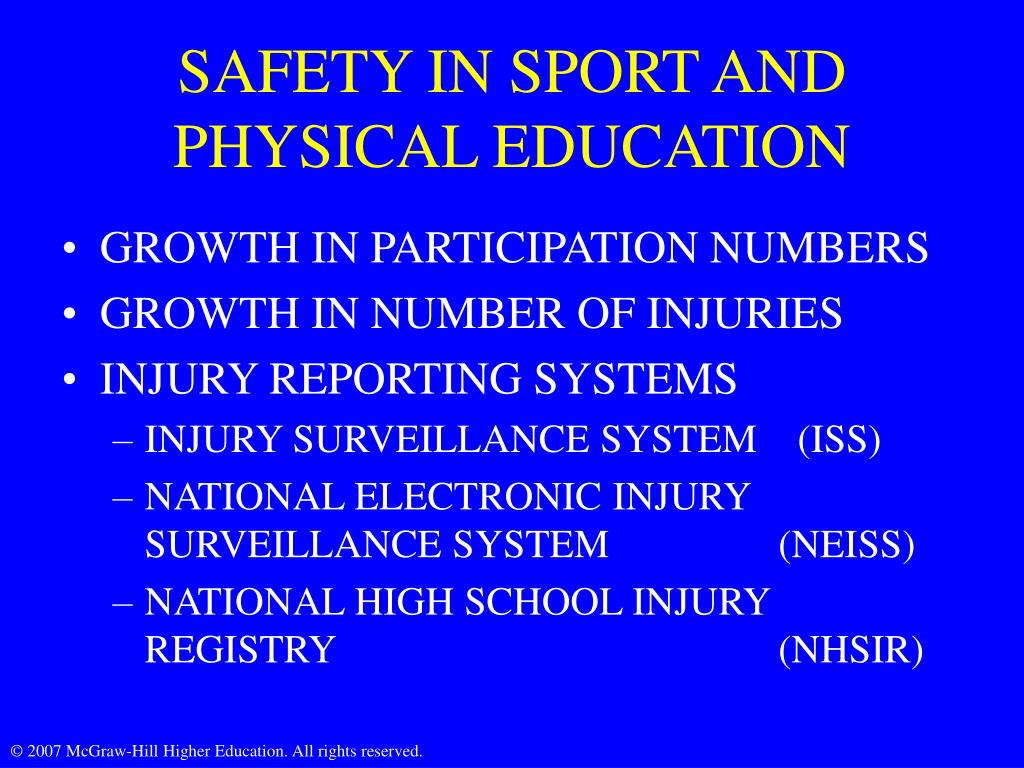 SAFETY IN SPORT AND PHYSICAL EDUCATION

• GROWTH IN PARTICIPATION NUMBERS
• GROWTH IN NUMBER OF INJURIES
• INJURY REPORTING SYSTEMS
– INJURY SURVEILLANCE SYSTEM (ISS)
– NATIONAL ELECTRONIC INJURY SURVEILLANCE SYSTEM (NEISS)
– NATIONAL HIGH SCHOOL INJURY REGISTRY (NHSIR)

© 2007 McGraw-Hill Higher Education. All rights reserved.